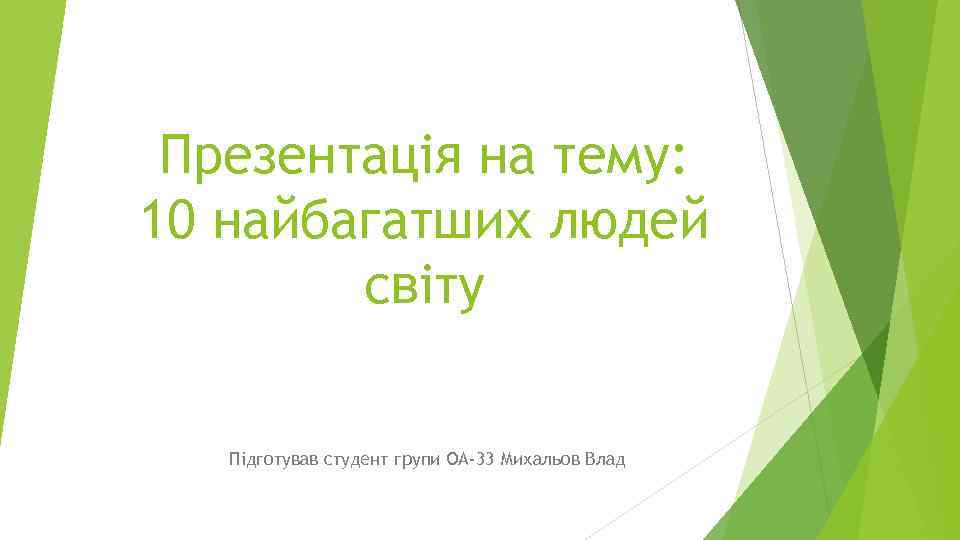 Презентація на тему:
10 найбагатших людей світу

Підготував студент групи ОА-33 Михальов Влад